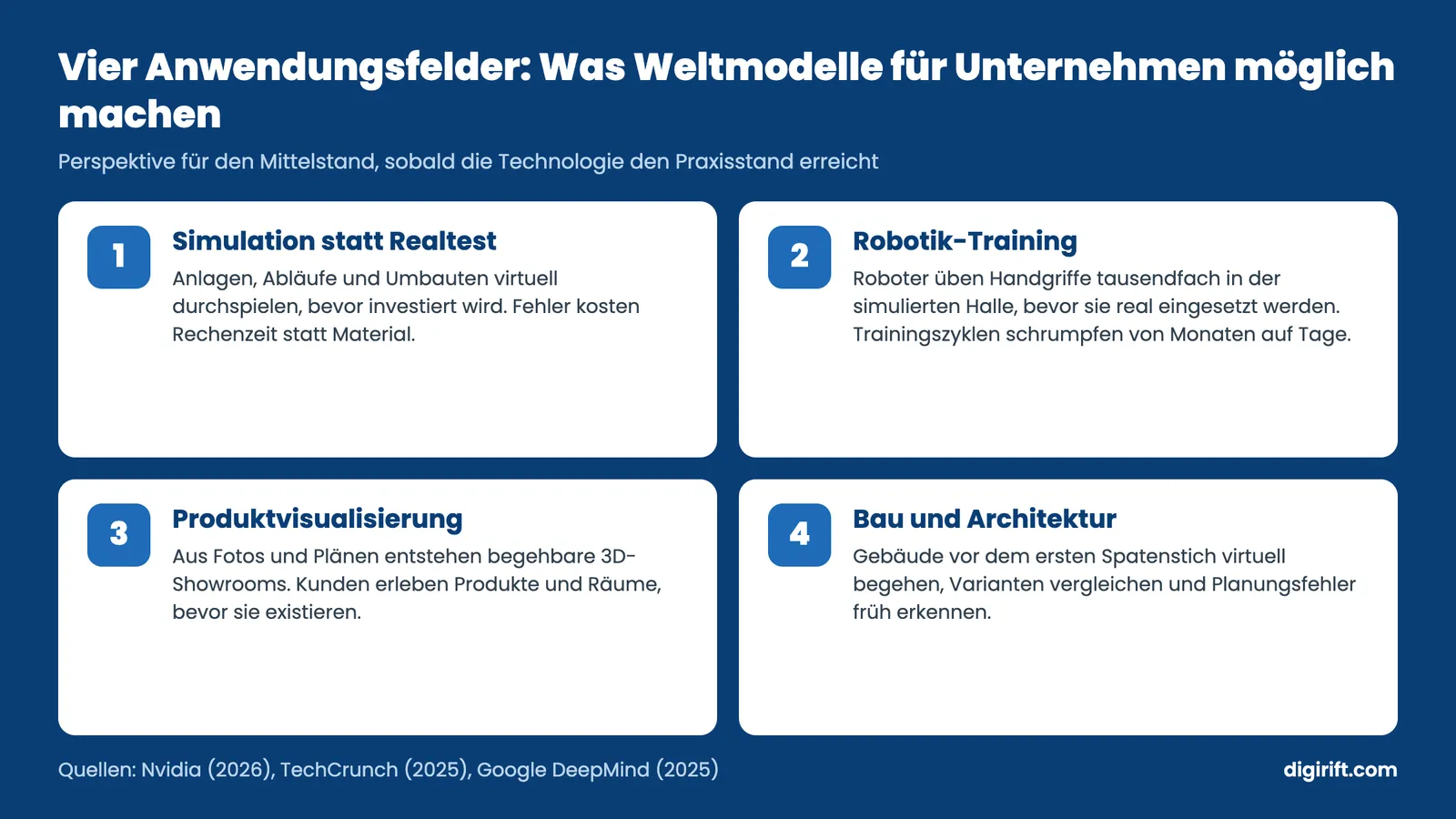 Vier Anwendungsfelder: Was Weltmodelle für Unternehmen möglich machen

Perspektive für den Mittelstand, sobald die Technologie den Praxisstand erreicht

1

Simulation statt Realtest

Anlagen, Abläufe und Umbauten virtuell durchspielen, bevor investiert wird. Fehler kosten Rechenzeit statt Material.

2

Robotik-Training

Roboter üben Handgriffe tausendfach in der simulierten Halle, bevor sie real eingesetzt werden. Trainingszyklen schrumpfen von Monaten auf Tage.

3

Produktvisualisierung

Aus Fotos und Plänen entstehen begehbare 3D-Showrooms. Kunden erleben Produkte und Räume, bevor sie existieren.

4

Bau und Architektur

Gebäude vor dem ersten Spatenstich virtuell begehen, Varianten vergleichen und Planungsfehler früh erkennen.

Quellen: Nvidia (2026), TechCrunch (2025), Google DeepMind (2025)

digirift.com